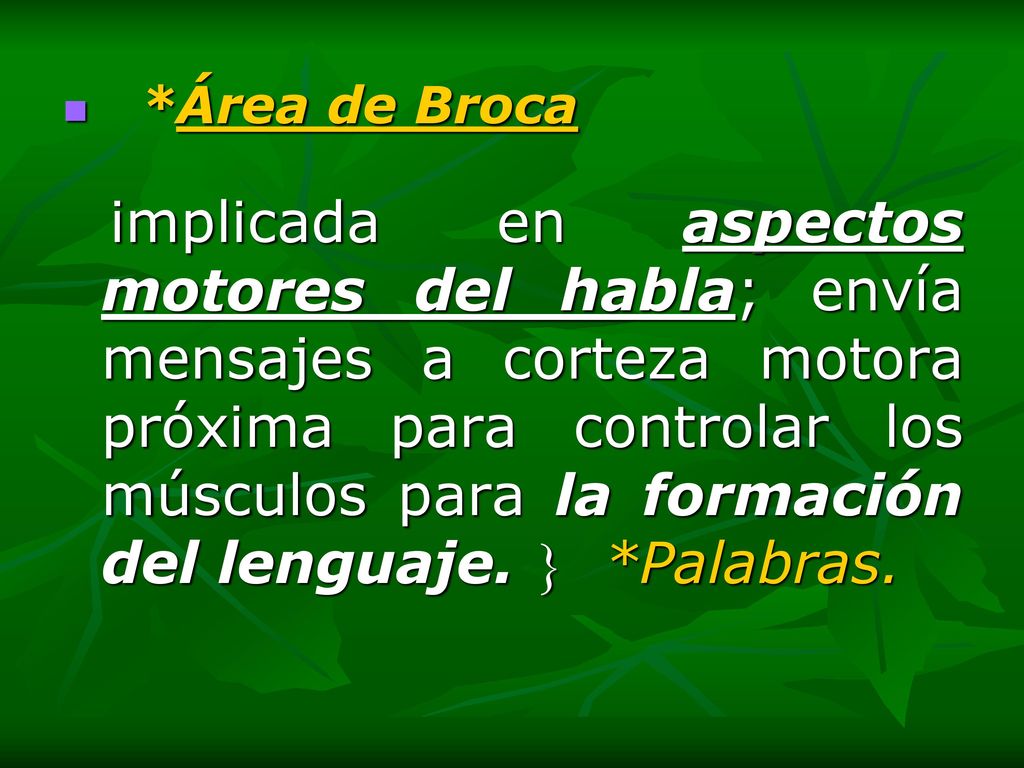 *Área de Broca

implicada en aspectos motores del habla; envía mensajes a corteza motora próxima para controlar los músculos para la formación del lenguaje. } *Palabras.